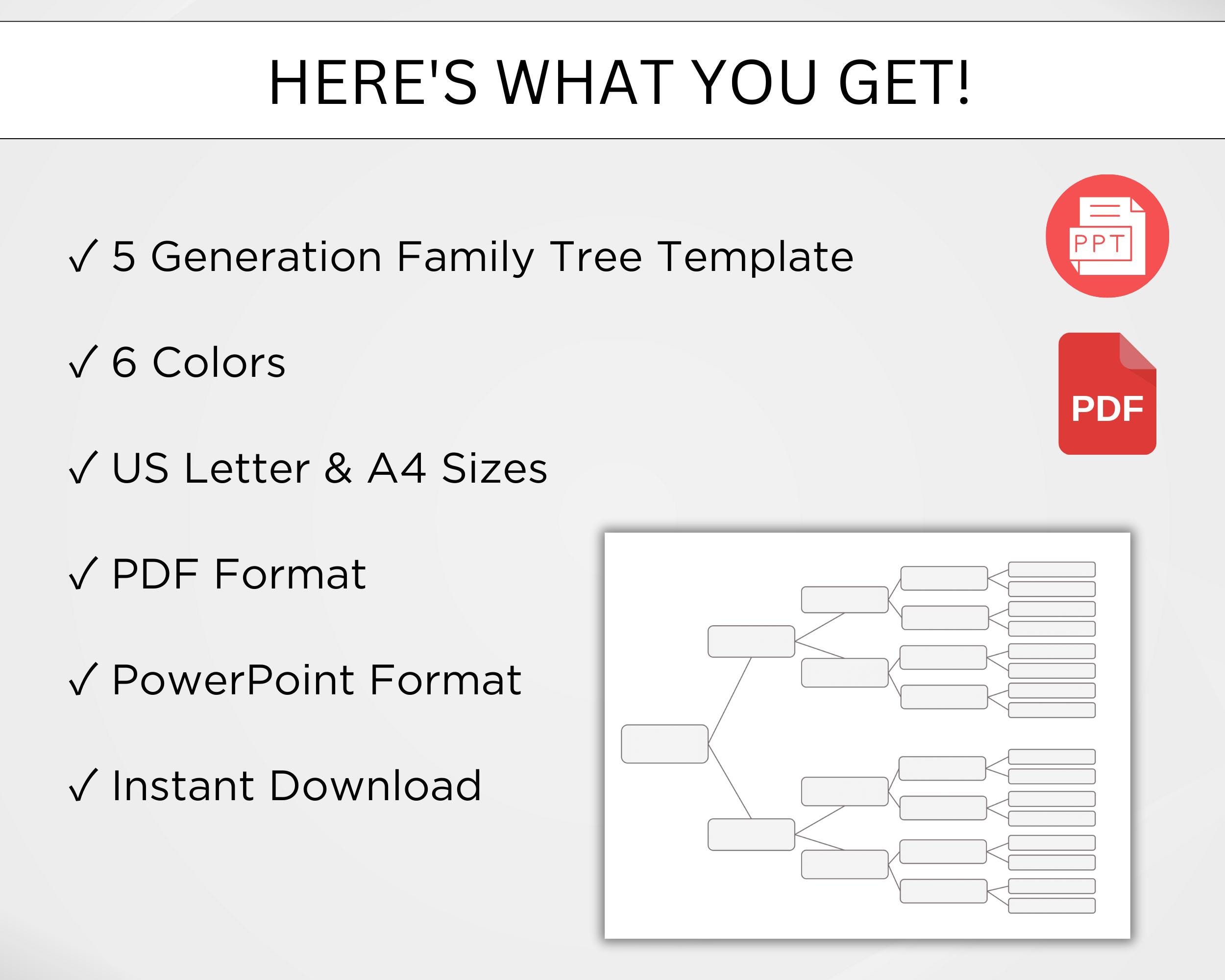 HERE'S WHAT YOU GET!

✓ 5 Generation Family Tree Template

✓ 6 Colors

✓ US Letter & A4 Sizes

✓ PDF Format

✓ PowerPoint Format

✓ Instant Download

PPT

PDF